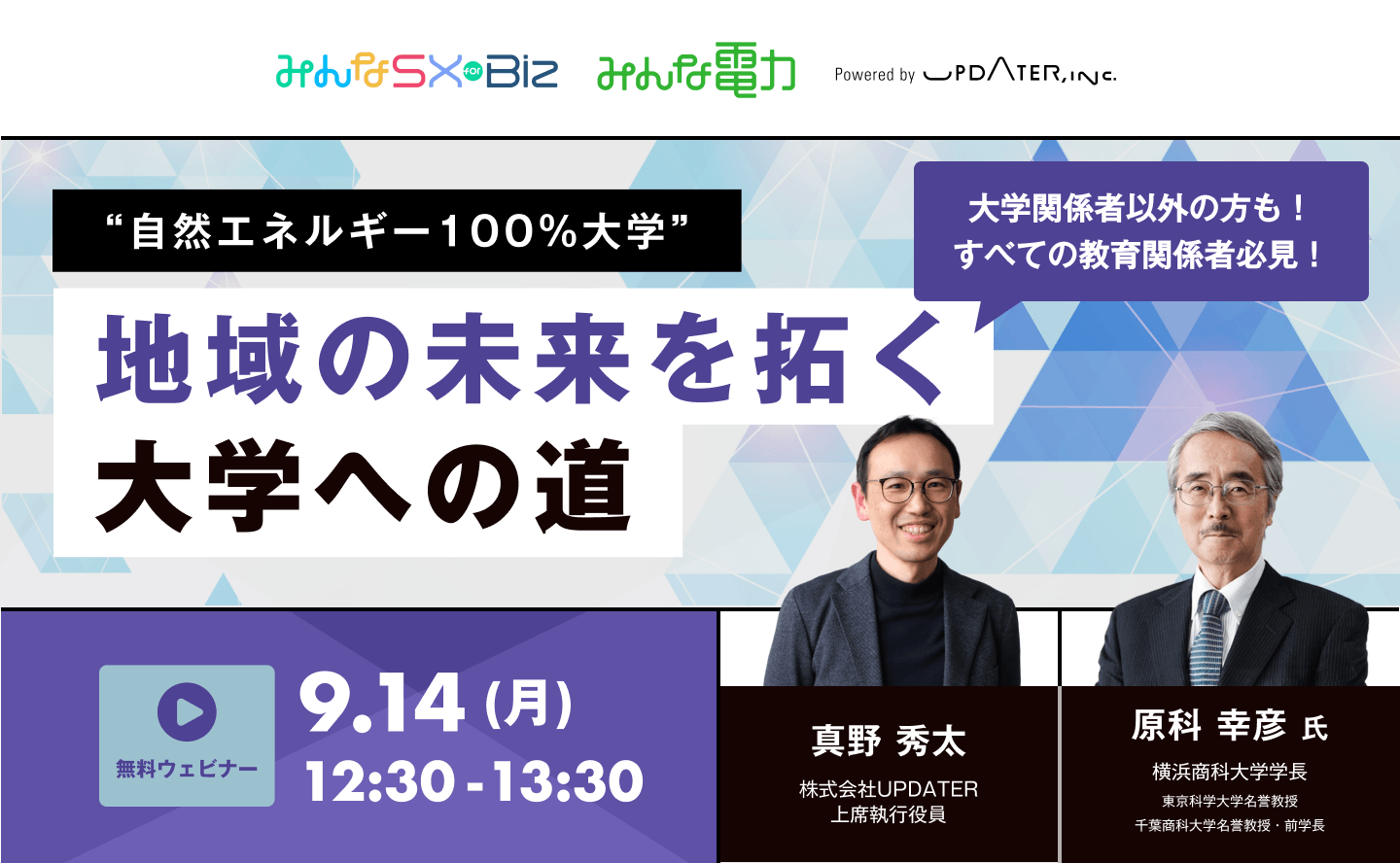 みんなSX for Biz みんな電力 Powered by UPDATER, INC.

“自然エネルギー100%大学”

大学関係者以外の方も！
すべての教育関係者必見！

地域の未来を拓く
大学への道

無料ウェビナー

9.14(月)
12:30-13:30

真野 秀太
株式会社UPDATER
上席執行役員

原科 幸彦 氏
横浜商科大学学長
東京科学大学名誉教授
千葉商科大学名誉教授・前学長